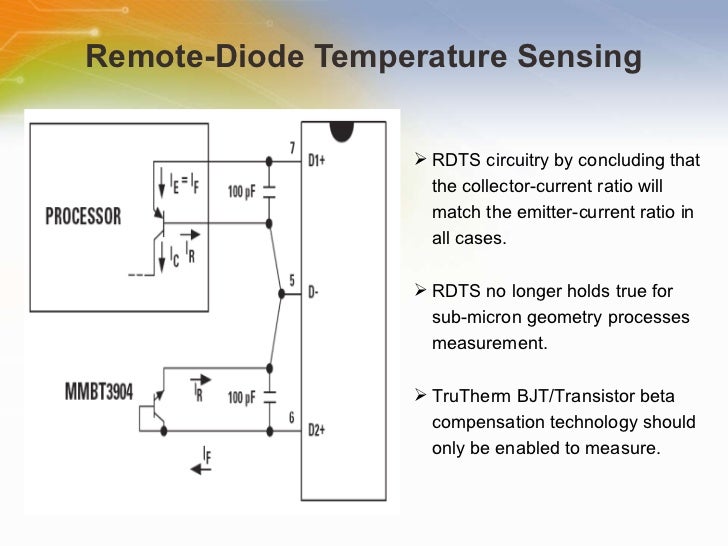 Remote-Diode Temperature Sensing

PROCESSOR

$I_E = I_F$

$I_C$ $I_R$

100 pF

7 D1+

5 D-

MMBT3904

$I_R$

100 pF

6 D2+

$I_F$

➢ RDTS circuitry by concluding that the collector-current ratio will match the emitter-current ratio in all cases.

➢ RDTS no longer holds true for sub-micron geometry processes measurement.

➢ TruTherm BJT/Transistor beta compensation technology should only be enabled to measure.